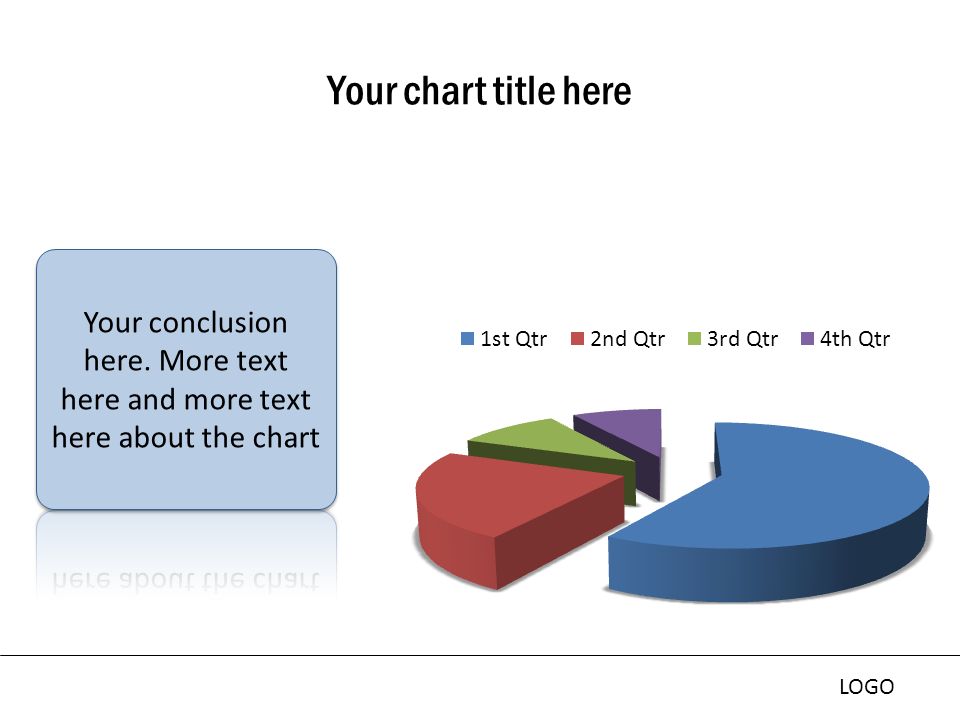 Your chart title here

Your conclusion here. More text here and more text here about the chart

1st Qtr 2nd Qtr 3rd Qtr 4th Qtr

LOGO